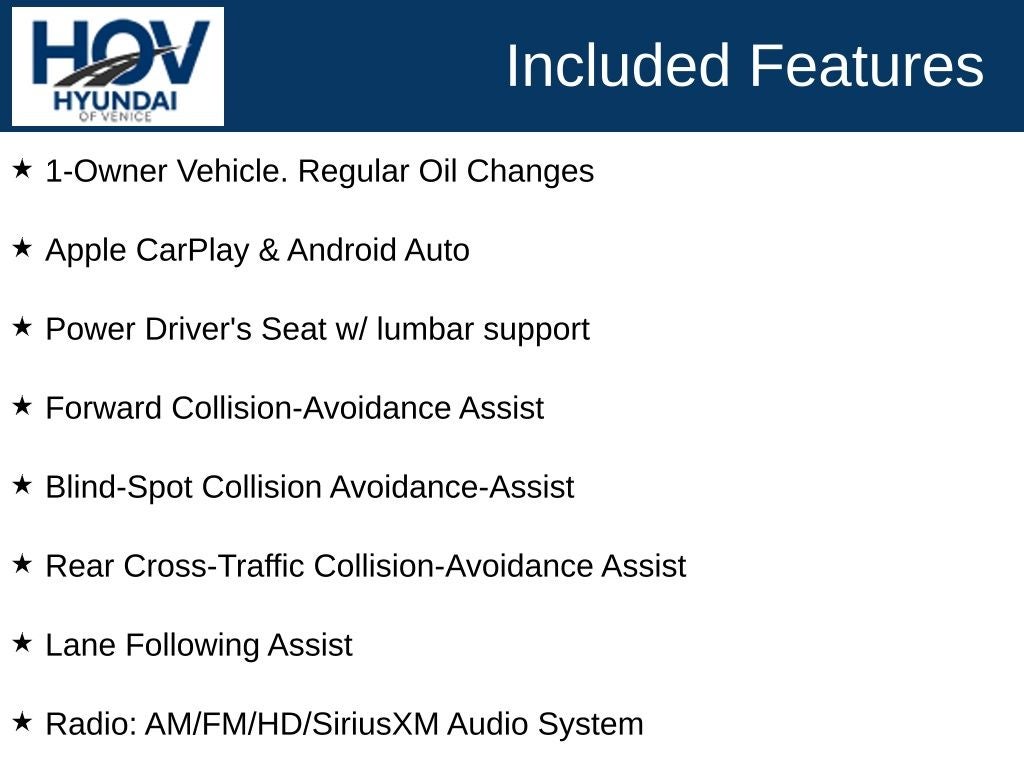 HOV
HYUNDAI
OF VENICE

Included Features

★ 1-Owner Vehicle. Regular Oil Changes

★ Apple CarPlay & Android Auto

★ Power Driver's Seat w/ lumbar support

★ Forward Collision-Avoidance Assist

★ Blind-Spot Collision Avoidance-Assist

★ Rear Cross-Traffic Collision-Avoidance Assist

★ Lane Following Assist

★ Radio: AM/FM/HD/SiriusXM Audio System